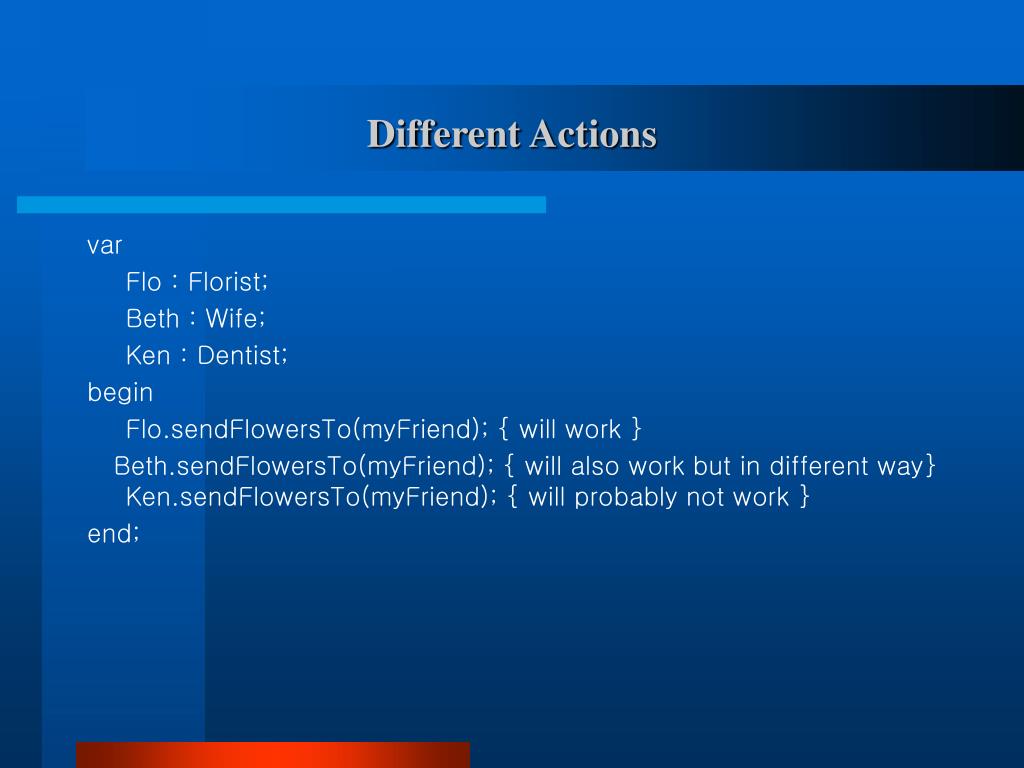 Different Actions

var
Flo : Florist;
Beth : Wife;
Ken : Dentist;
begin
Flo.sendFlowersTo(myFriend); { will work }
Beth.sendFlowersTo(myFriend); { will also work but in different way}
Ken.sendFlowersTo(myFriend); { will probably not work }
end;